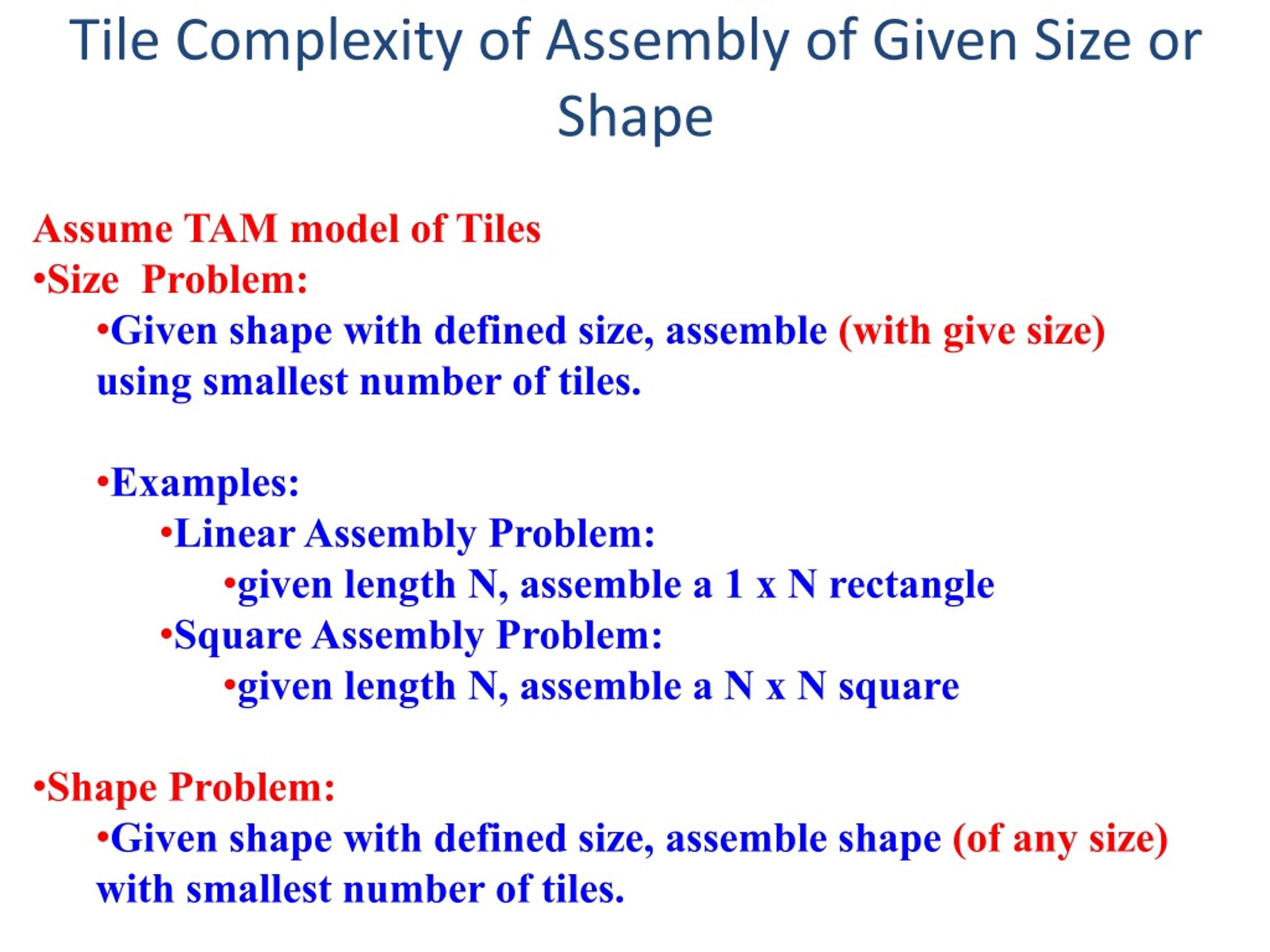 Tile Complexity of Assembly of Given Size or Shape

Assume TAM model of Tiles
•Size Problem:
•Given shape with defined size, assemble (with give size) using smallest number of tiles.

•Examples:
•Linear Assembly Problem:
•given length N, assemble a 1 x N rectangle
•Square Assembly Problem:
•given length N, assemble a N x N square

•Shape Problem:
•Given shape with defined size, assemble shape (of any size) with smallest number of tiles.